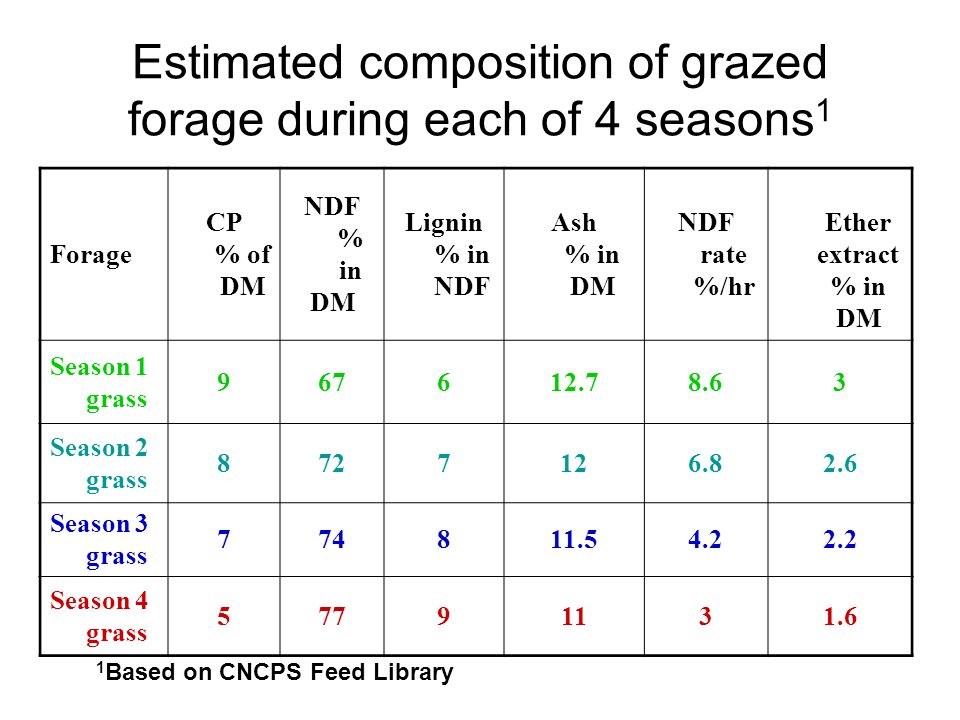 Estimated composition of grazed forage during each of 4 seasons$^1$

| Forage | CP % of DM | NDF % in DM | Lignin % in NDF | Ash % in DM | NDF rate %/hr | Ether extract % in DM |
|---|---|---|---|---|---|---|
| Season 1 grass | 9 | 67 | 6 | 12.7 | 8.6 | 3 |
| Season 2 grass | 8 | 72 | 7 | 12 | 6.8 | 2.6 |
| Season 3 grass | 7 | 74 | 8 | 11.5 | 4.2 | 2.2 |
| Season 4 grass | 5 | 77 | 9 | 11 | 3 | 1.6 |

$^1$Based on CNCPS Feed Library